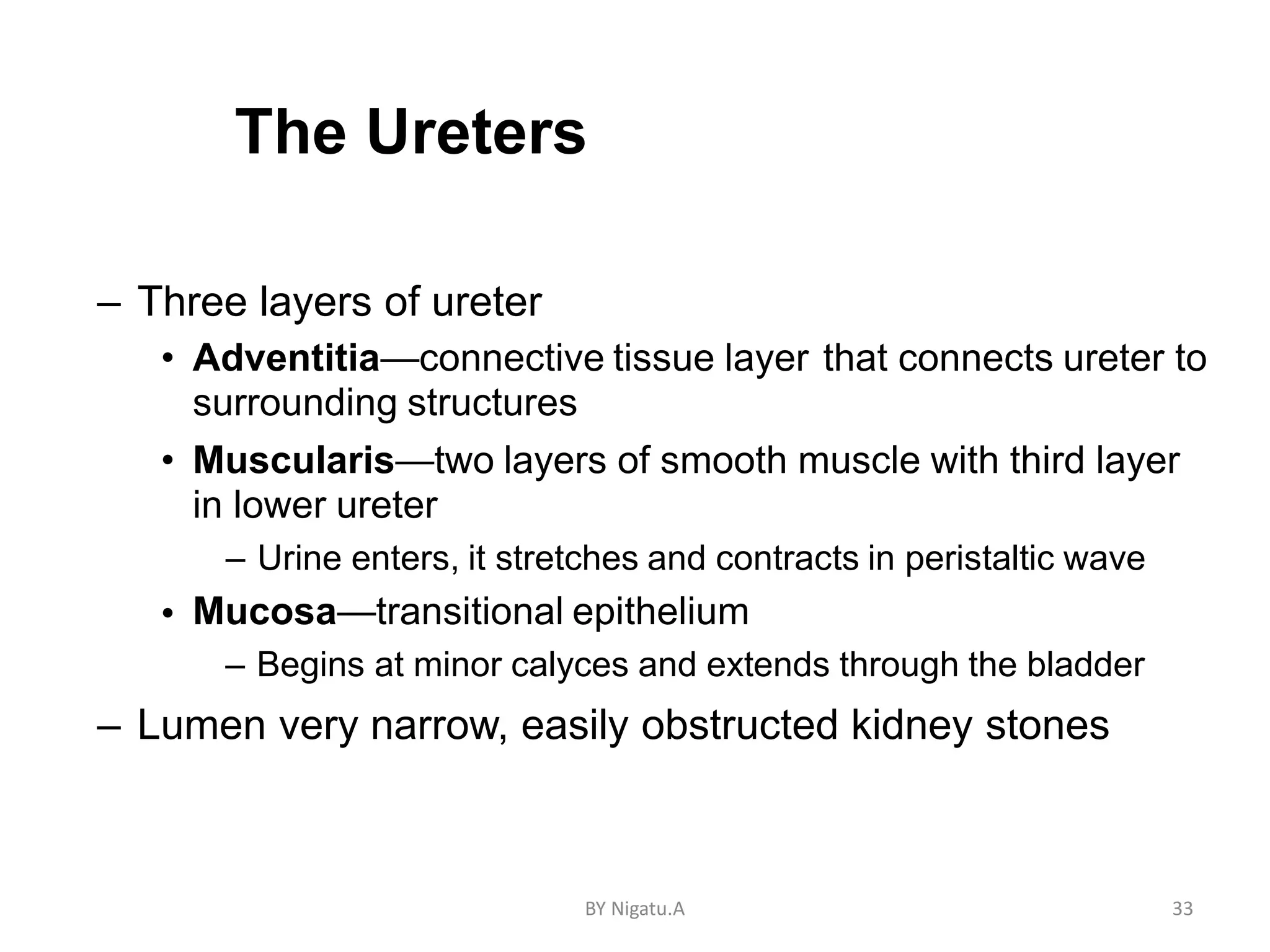 The Ureters

– Three layers of ureter
• Adventitia—connective tissue layer that connects ureter to surrounding structures
• Muscularis—two layers of smooth muscle with third layer in lower ureter
– Urine enters, it stretches and contracts in peristaltic wave
• Mucosa—transitional epithelium
– Begins at minor calyces and extends through the bladder
– Lumen very narrow, easily obstructed kidney stones

BY Nigatu.A

33